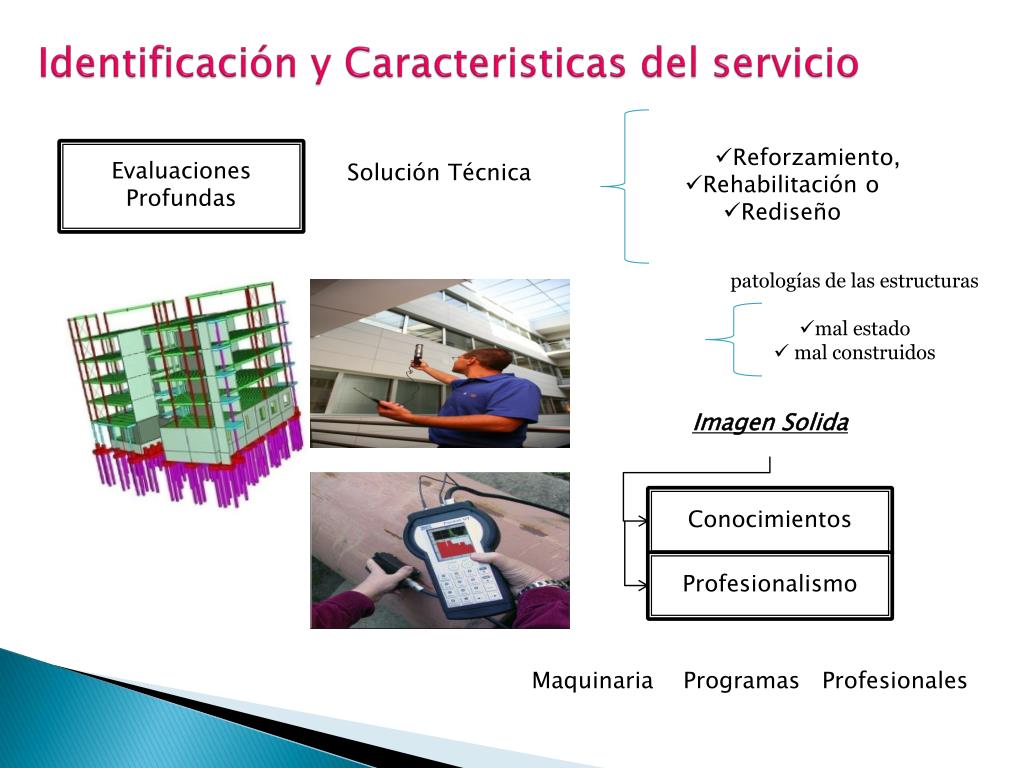 Identificación y Caracteristicas del servicio

Evaluaciones Profundas

Solución Técnica

✓Reforzamiento,
✓Rehabilitación o
✓Rediseño

patologías de las estructuras

✓mal estado
✓ mal construidos

Imagen Solida

Conocimientos

Profesionalismo

Maquinaria Programas Profesionales